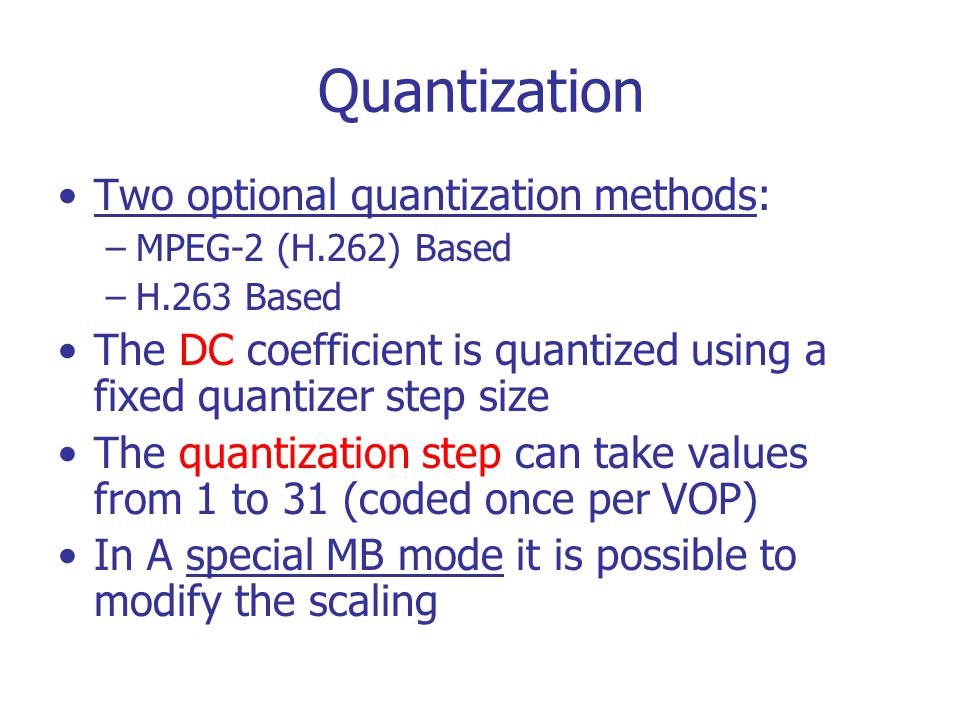 Quantization

• Two optional quantization methods:
  – MPEG-2 (H.262) Based
  – H.263 Based
• The DC coefficient is quantized using a fixed quantizer step size
• The quantization step can take values from 1 to 31 (coded once per VOP)
• In A special MB mode it is possible to modify the scaling